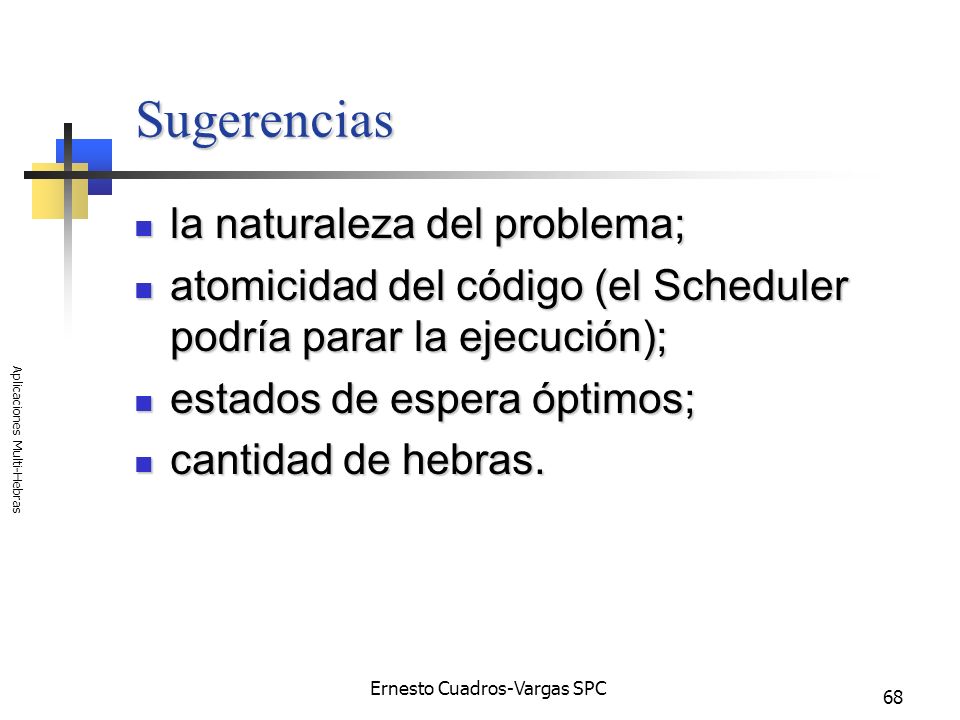 Sugerencias

- la naturaleza del problema;
- atomicidad del código (el Scheduler podría parar la ejecución);
- estados de espera óptimos;
- cantidad de hebras.

Aplicaciones Multi-Hebras

Ernesto Cuadros-Vargas SPC

68